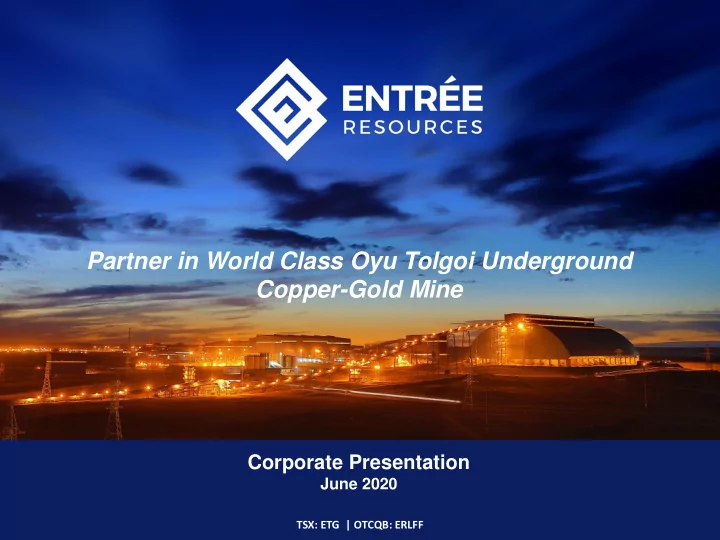 ENTRÉE
RESOURCES

Partner in World Class Oyu Tolgoi Underground Copper-Gold Mine

Corporate Presentation
June 2020

TSX: ETG | OTCQB: ERLFF